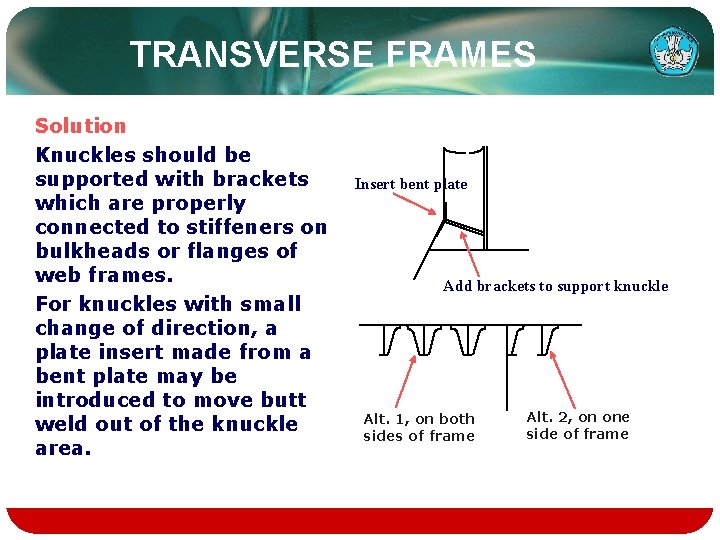 TRANSVERSE FRAMES

Solution

Knuckles should be supported with brackets which are properly connected to stiffeners on bulkheads or flanges of web frames.

For knuckles with small change of direction, a plate insert made from a bent plate may be introduced to move butt weld out of the knuckle area.

Insert bent plate

Add brackets to support knuckle

Alt. 1, on both sides of frame

Alt. 2, on one side of frame